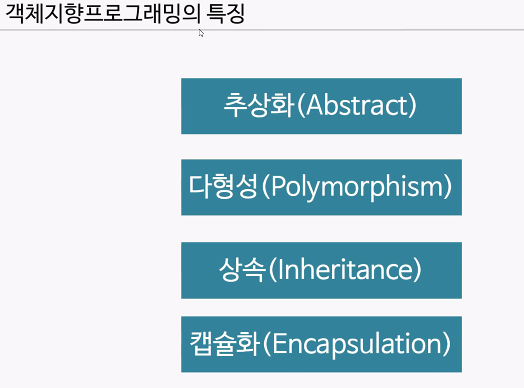 객체지향프로그래밍의 특징

추상화(Abstract)

다형성(Polymorphism)

상속(Inheritance)

캡슐화(Encapsulation)